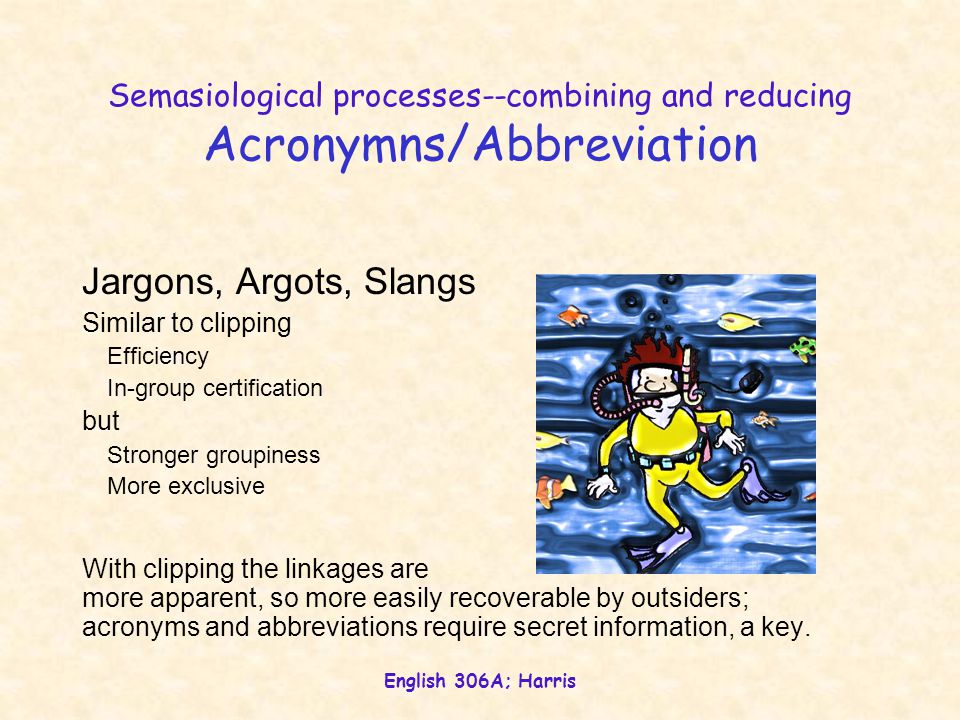 Semasiological processes--combining and reducing
Acronymns/Abbreviation

Jargons, Argots, Slangs
Similar to clipping
Efficiency
In-group certification
but
Stronger groupiness
More exclusive

With clipping the linkages are more apparent, so more easily recoverable by outsiders; acronyms and abbreviations require secret information, a key.

English 306A; Harris